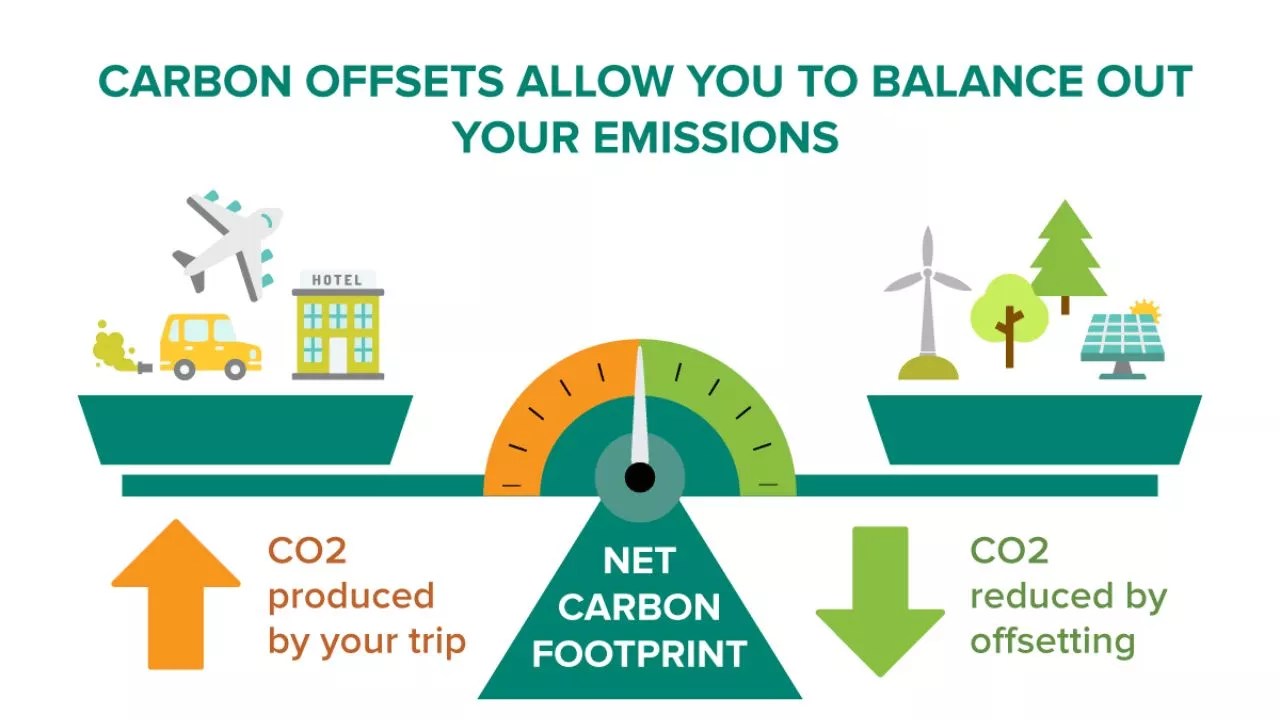 CARBON OFFSETS ALLOW YOU TO BALANCE OUT YOUR EMISSIONS

HOTEL

CO2 produced by your trip

NET CARBON FOOTPRINT

CO2 reduced by offsetting